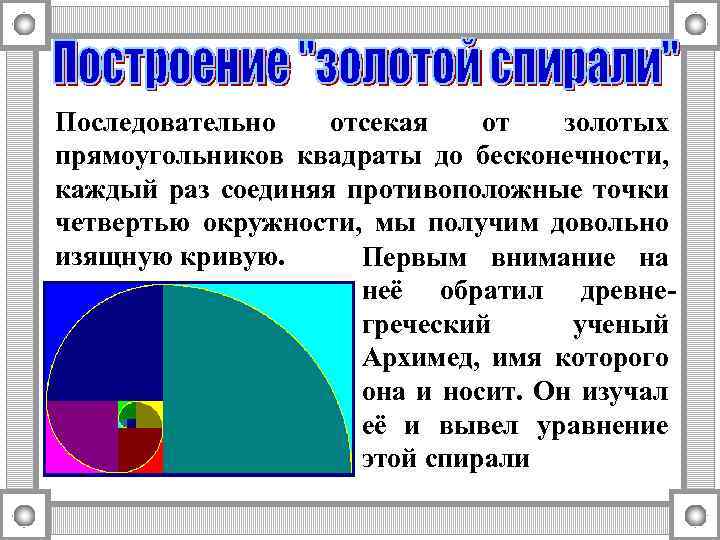 Построение "золотой спирали"

Последовательно отсекая от золотых прямоугольников квадраты до бесконечности, каждый раз соединяя противоположные точки четвертью окружности, мы получим довольно изящную кривую.

Первым внимание на неё обратил древнегреческий ученый Архимед, имя которого она и носит. Он изучал её и вывел уравнение этой спирали